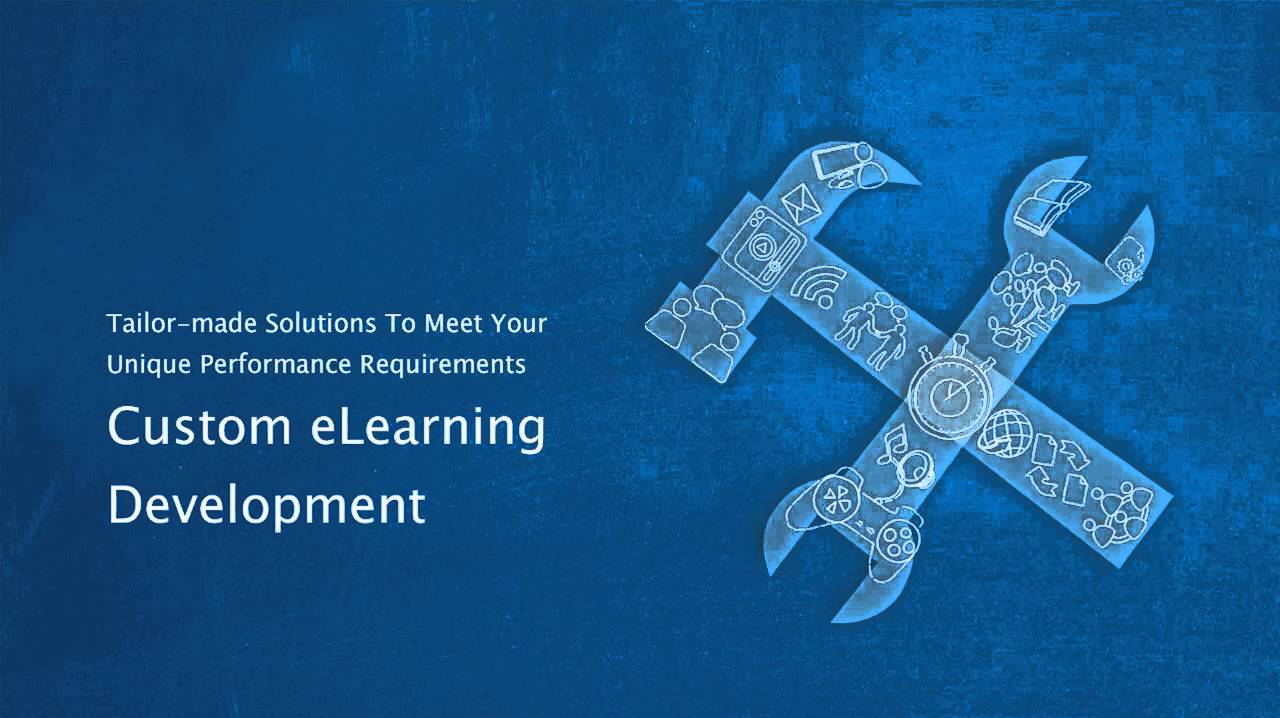 Tailor-made Solutions To Meet Your Unique Performance Requirements

Custom eLearning Development